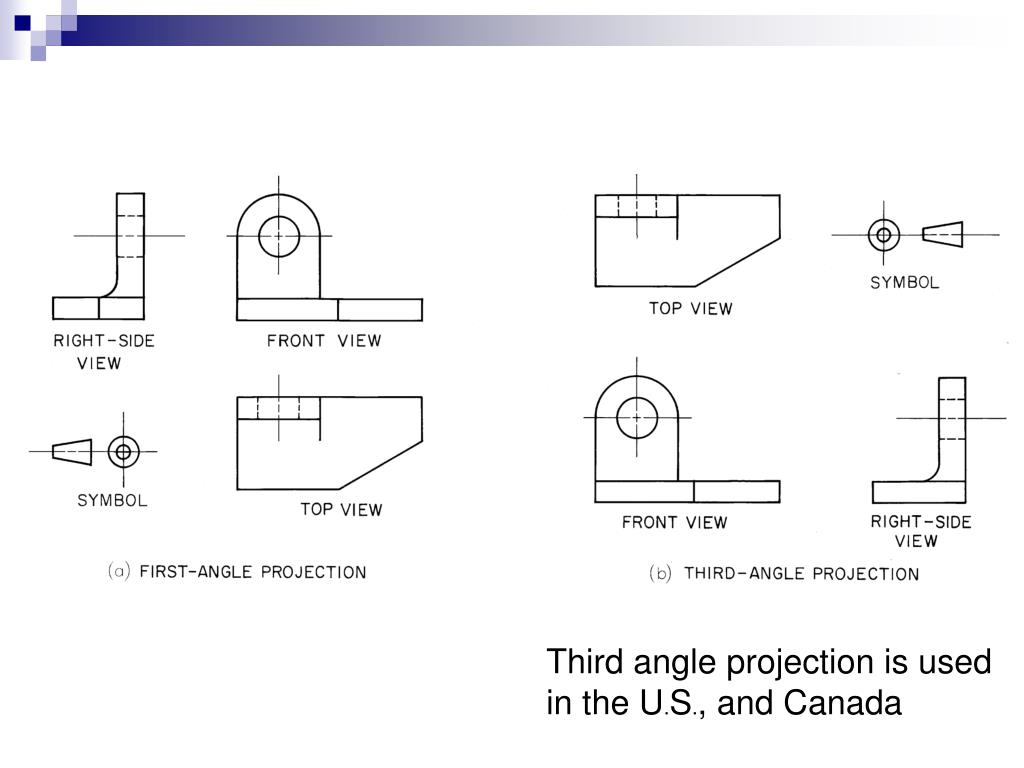 RIGHT-SIDE VIEW

FRONT VIEW

SYMBOL

TOP VIEW

(a) FIRST-ANGLE PROJECTION

TOP VIEW

SYMBOL

FRONT VIEW

RIGHT-SIDE VIEW

(b) THIRD-ANGLE PROJECTION

Third angle projection is used in the U.S., and Canada